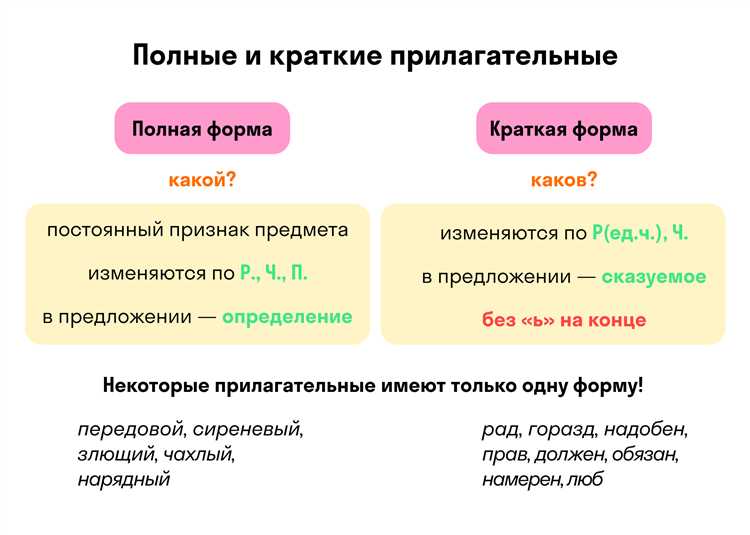 Полные и краткие прилагательные

Полная форма

какой?

постоянный признак предмета

изменяются по Р., Ч., П.

в предложении — определение

Краткая форма

каков?

изменяются по Р(ед.ч.), Ч.

в предложении — сказуемое

без «ь» на конце

Некоторые прилагательные имеют только одну форму!

передовой, сиреневый, злющий, чахлый, нарядный

рад, горазд, надобен, прав, должен, обязан, намерен, люб